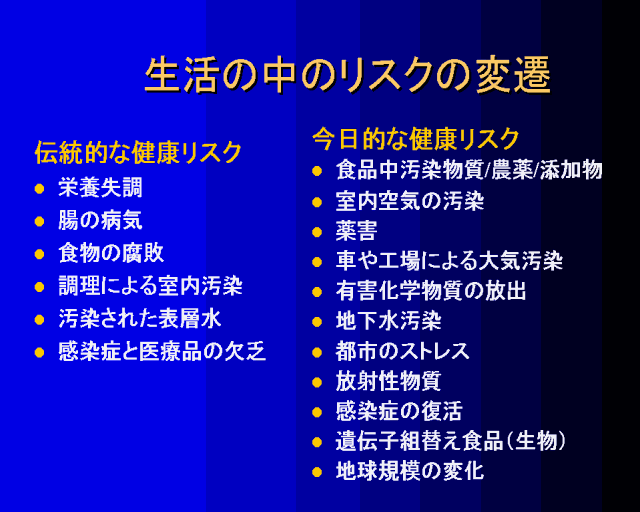 生活の中のリスクの変遷

伝統的な健康リスク
- 栄養失調
- 腸の病気
- 食物の腐敗
- 調理による室内汚染
- 汚染された表層水
- 感染症と医療品の欠乏

今日的な健康リスク
- 食品中汚染物質/農薬/添加物
- 室内空気の汚染
- 薬害
- 車や工場による大気汚染
- 有害化学物質の放出
- 地下水汚染
- 都市のストレス
- 放射性物質
- 感染症の復活
- 遺伝子組替え食品（生物）
- 地球規模の変化